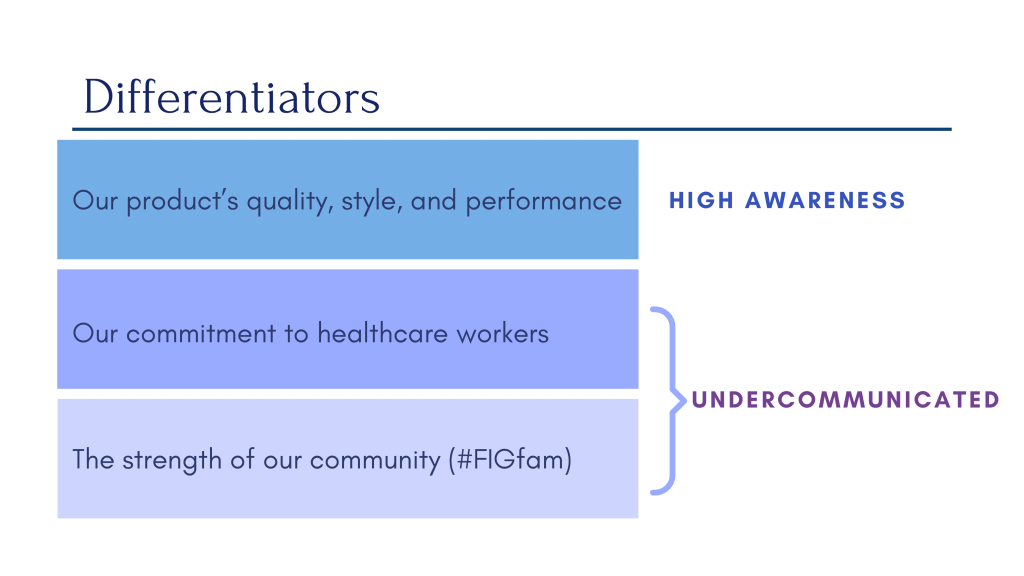 Differentiators

Our product's quality, style, and performance

HIGH AWARENESS

Our commitment to healthcare workers

The strength of our community (#FIGfam)

UNDERCOMMUNICATED